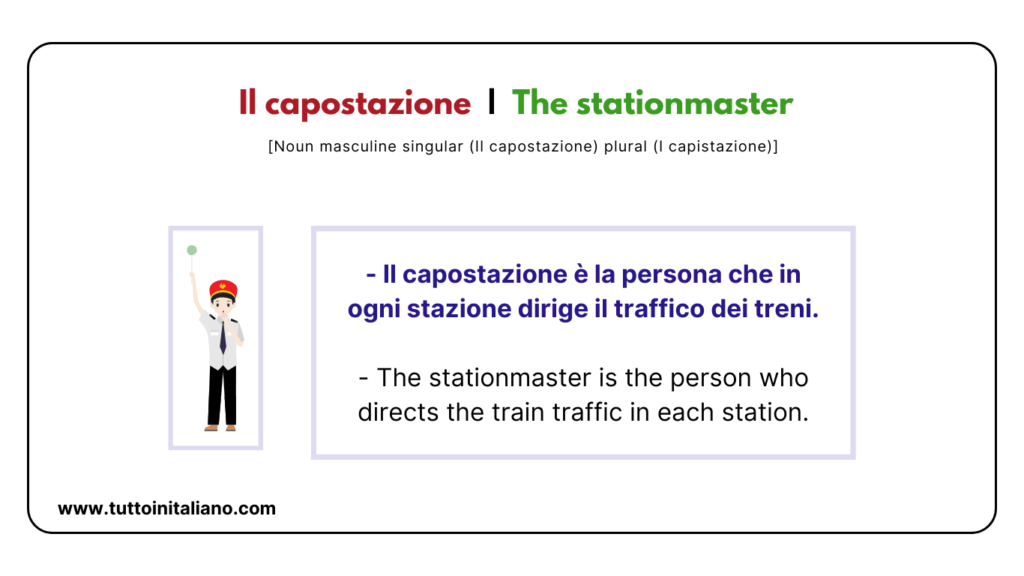 Il capostazione | The stationmaster

[Noun masculine singular (Il capostazione) plural (I capistazione)]

- Il capostazione è la persona che in ogni stazione dirige il traffico dei treni.

- The stationmaster is the person who directs the train traffic in each station.

www.tuttoinitaliano.com